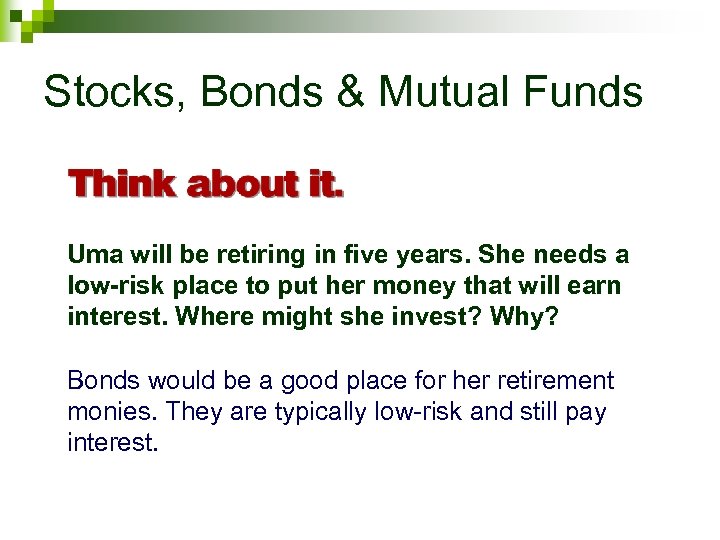 Stocks, Bonds & Mutual Funds

Think about it.

Uma will be retiring in five years. She needs a low-risk place to put her money that will earn interest. Where might she invest? Why?

Bonds would be a good place for her retirement monies. They are typically low-risk and still pay interest.